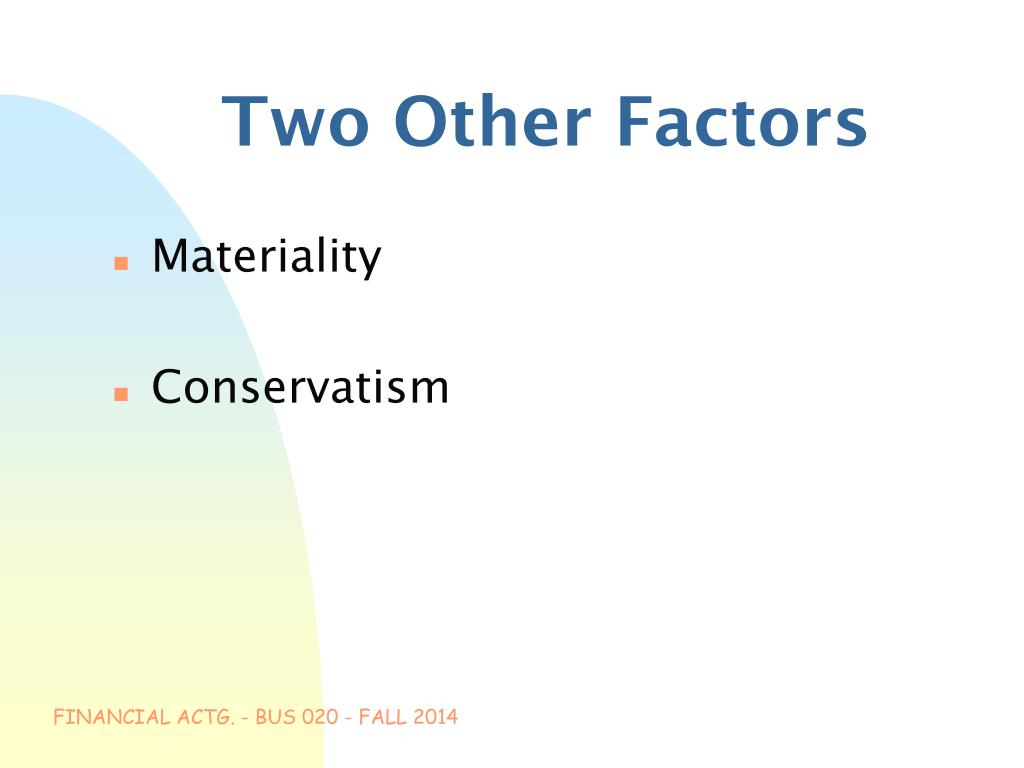 Two Other Factors

- Materiality
- Conservatism

FINANCIAL ACTG. - BUS 020 - FALL 2014